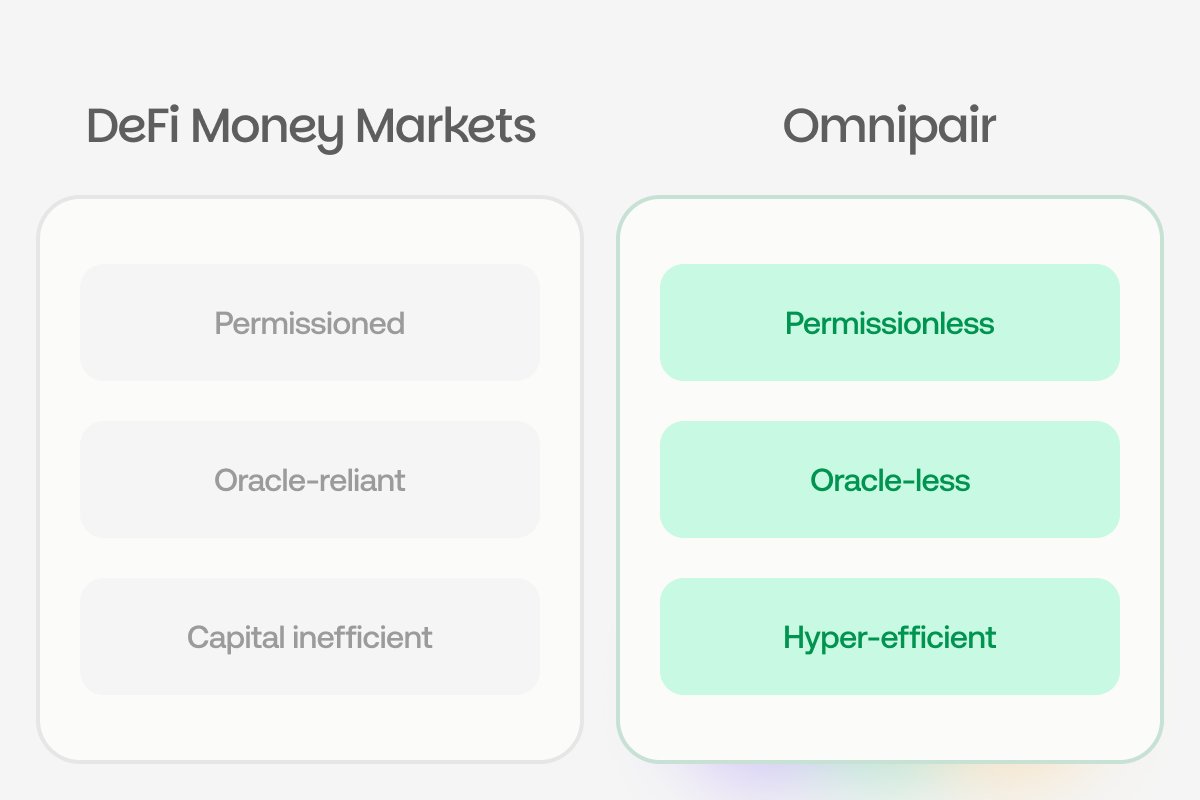 DeFi Money Markets

Permissioned

Oracle-reliant

Capital inefficient

Omnipair

Permissionless

Oracle-less

Hyper-efficient